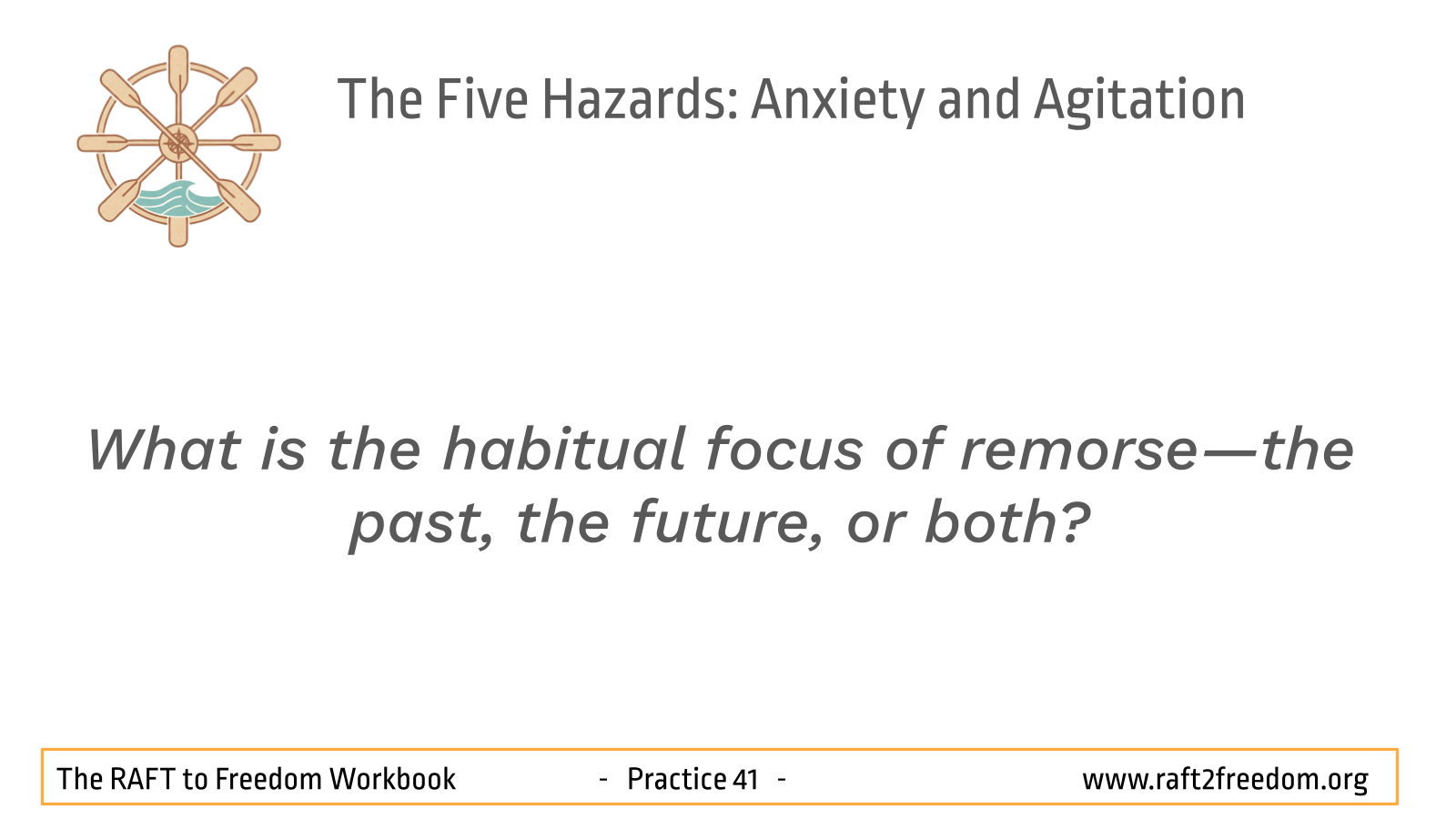 The Five Hazards: Anxiety and Agitation

What is the habitual focus of remorse—the past, the future, or both?

The RAFT to Freedom Workbook - Practice 41 - www.raft2freedom.org